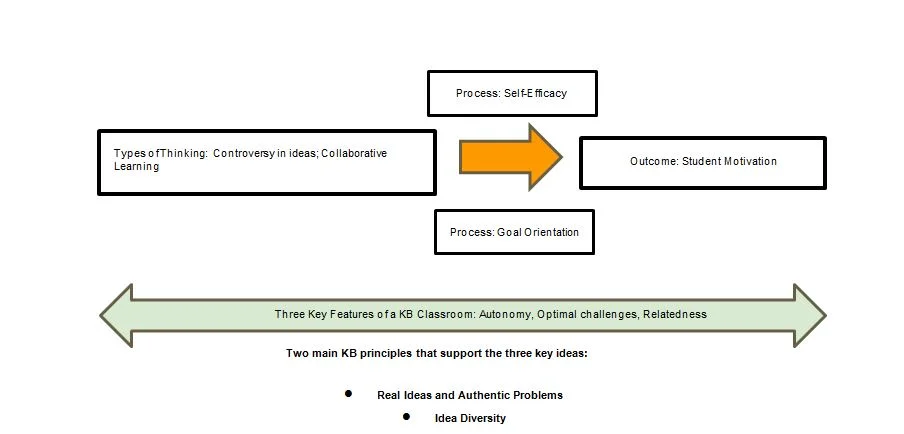 Process: Self-Efficacy

Types of Thinking: Controversy in ideas; Collaborative Learning

Outcome: Student Motivation

Process: Goal Orientation

Three Key Features of a KB Classroom: Autonomy, Optimal challenges, Relatedness

Two main KB principles that support the three key ideas:

• Real Ideas and Authentic Problems
• Idea Diversity